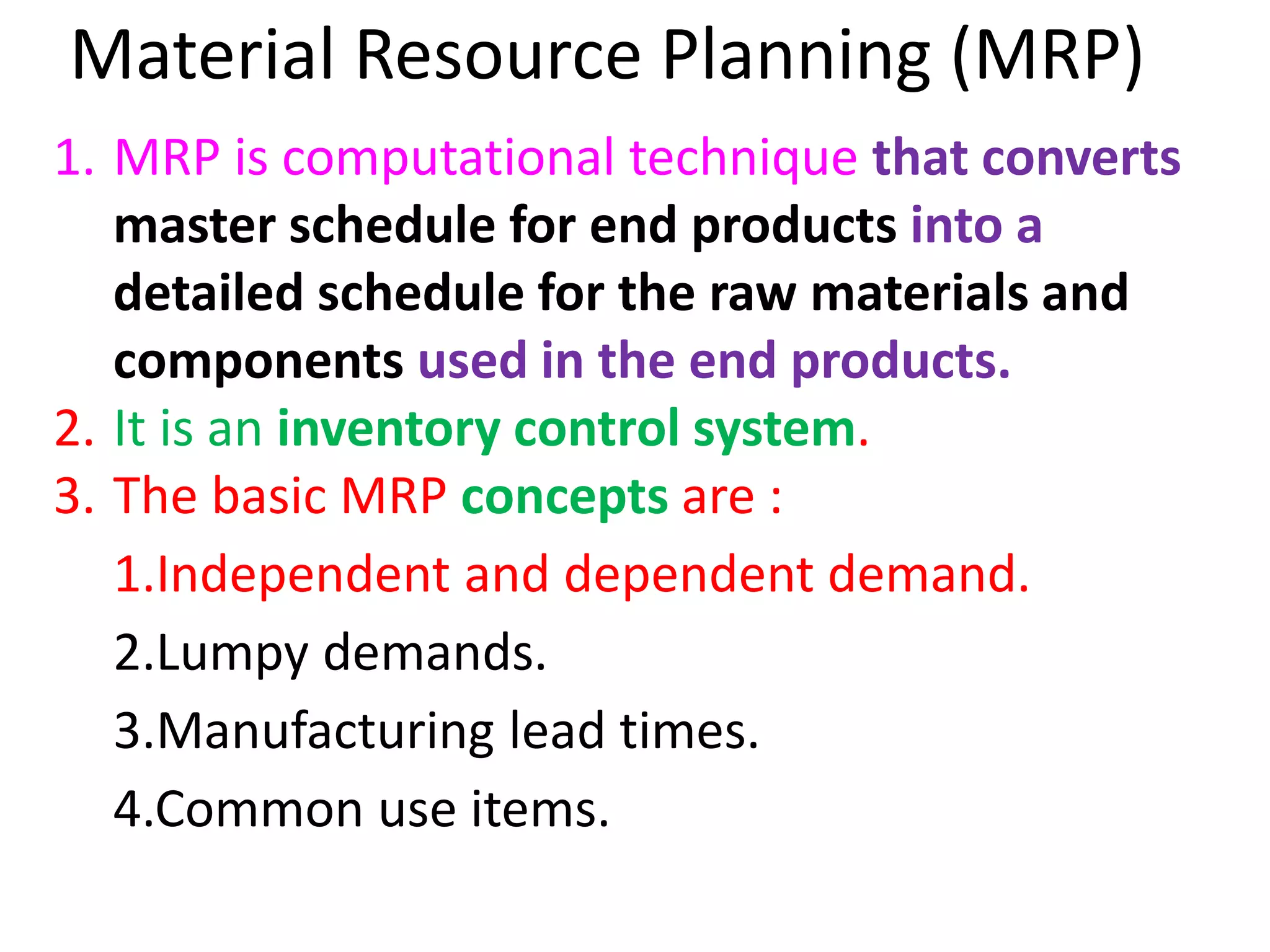 Material Resource Planning (MRP)

1. MRP is computational technique that converts master schedule for end products into a detailed schedule for the raw materials and components used in the end products.
2. It is an inventory control system.
3. The basic MRP concepts are :
1.Independent and dependent demand.
2.Lumpy demands.
3.Manufacturing lead times.
4.Common use items.